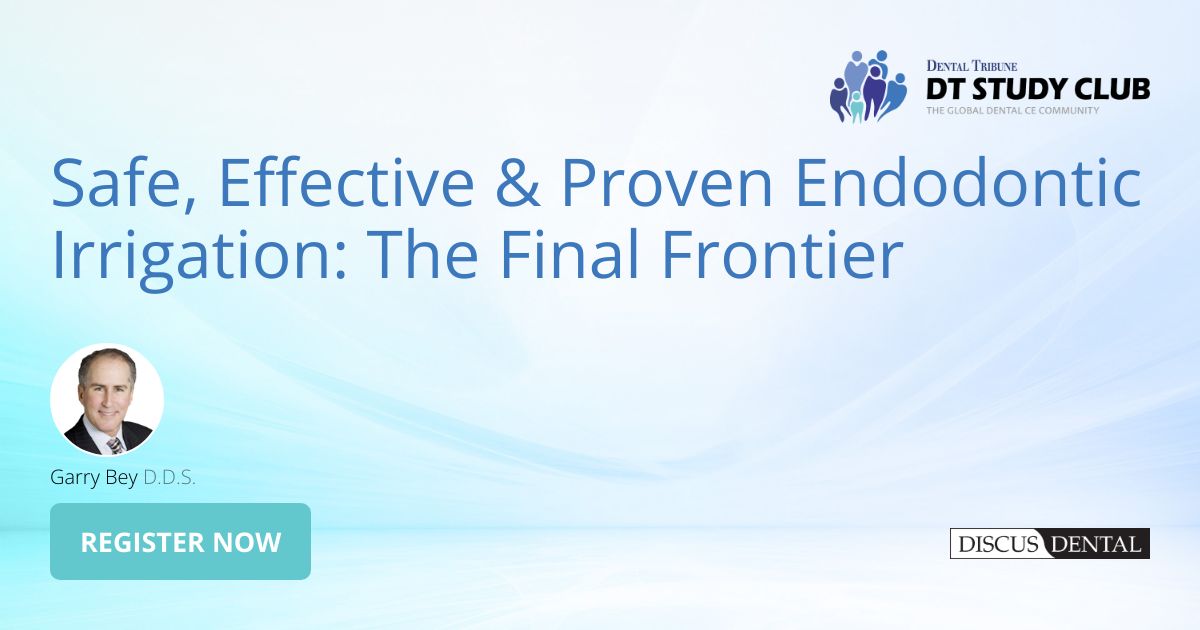 DENTAL TRIBUNE
DT STUDY CLUB
THE GLOBAL DENTAL CE COMMUNITY

Safe, Effective & Proven Endodontic Irrigation: The Final Frontier

Garry Bey D.D.S.

REGISTER NOW

DISCUS DENTAL